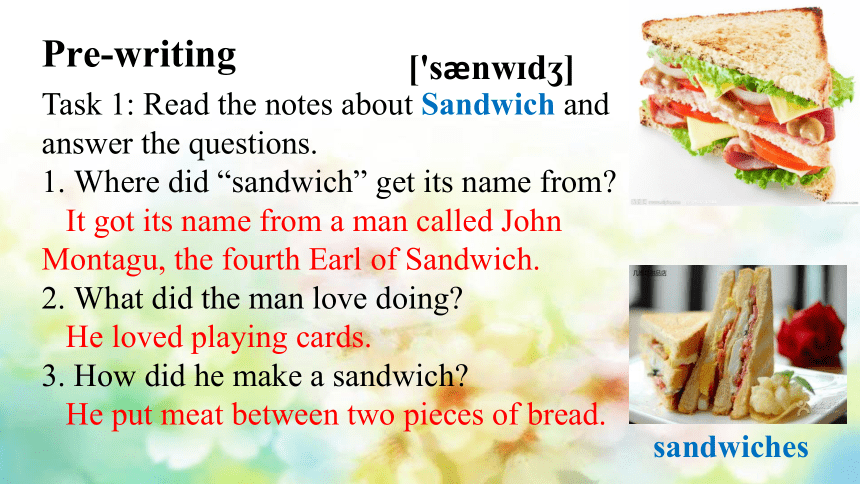 Pre-writing

['sænwɪdʒ]

Task 1: Read the notes about Sandwich and answer the questions.

1. Where did “sandwich” get its name from?
It got its name from a man called John Montagu, the fourth Earl of Sandwich.

2. What did the man love doing?
He loved playing cards.

3. How did he make a sandwich?
He put meat between two pieces of bread.

sandwiches